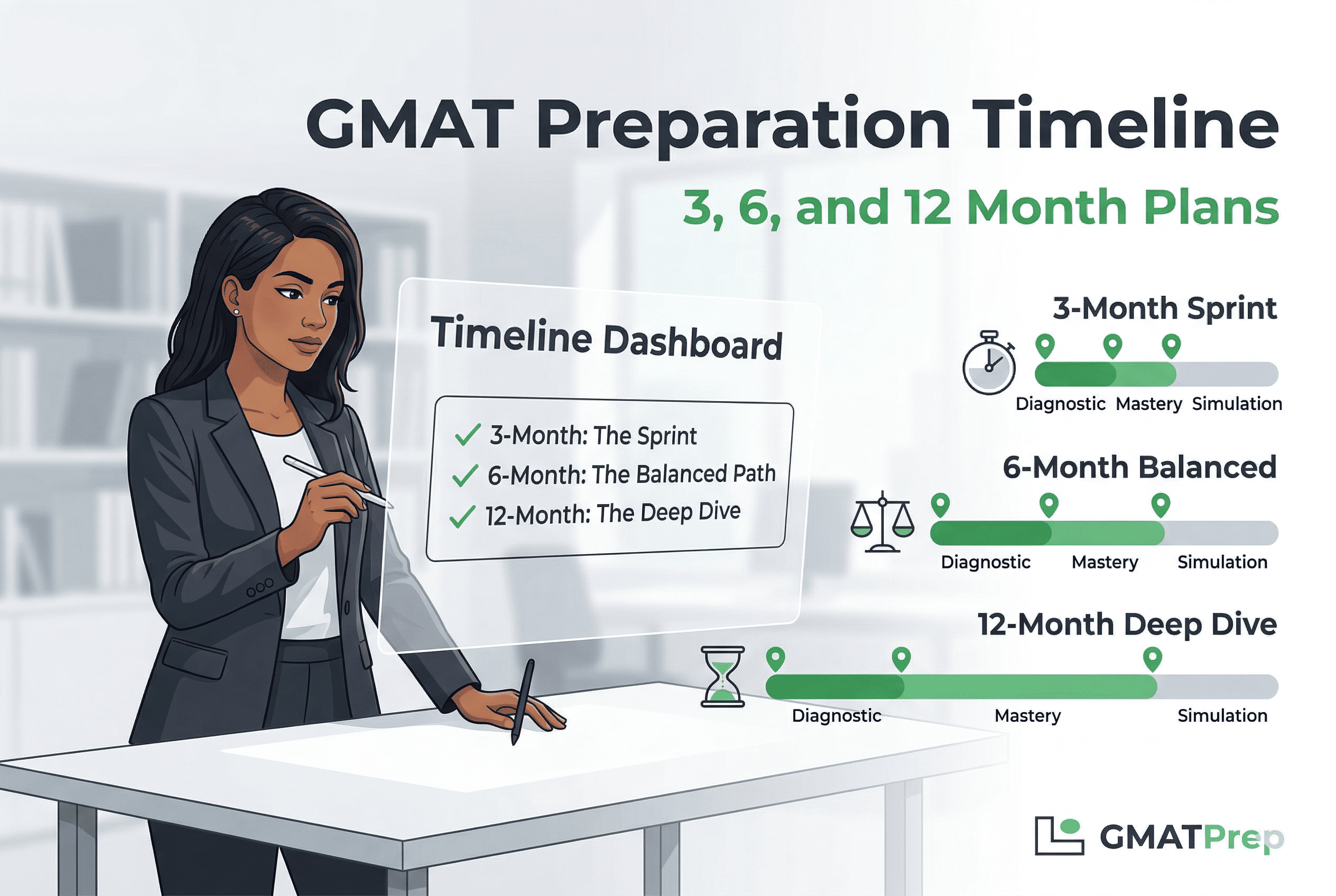 GMAT Preparation Timeline

3, 6, and 12 Month Plans

Timeline Dashboard

✓ 3-Month: The Sprint
✓ 6-Month: The Balanced Path
✓ 12-Month: The Deep Dive

3-Month Sprint

Diagnostic Mastery Simulation

6-Month Balanced

Diagnostic Mastery Simulation

12-Month Deep Dive

Diagnostic Mastery Simulation

GMATPrep